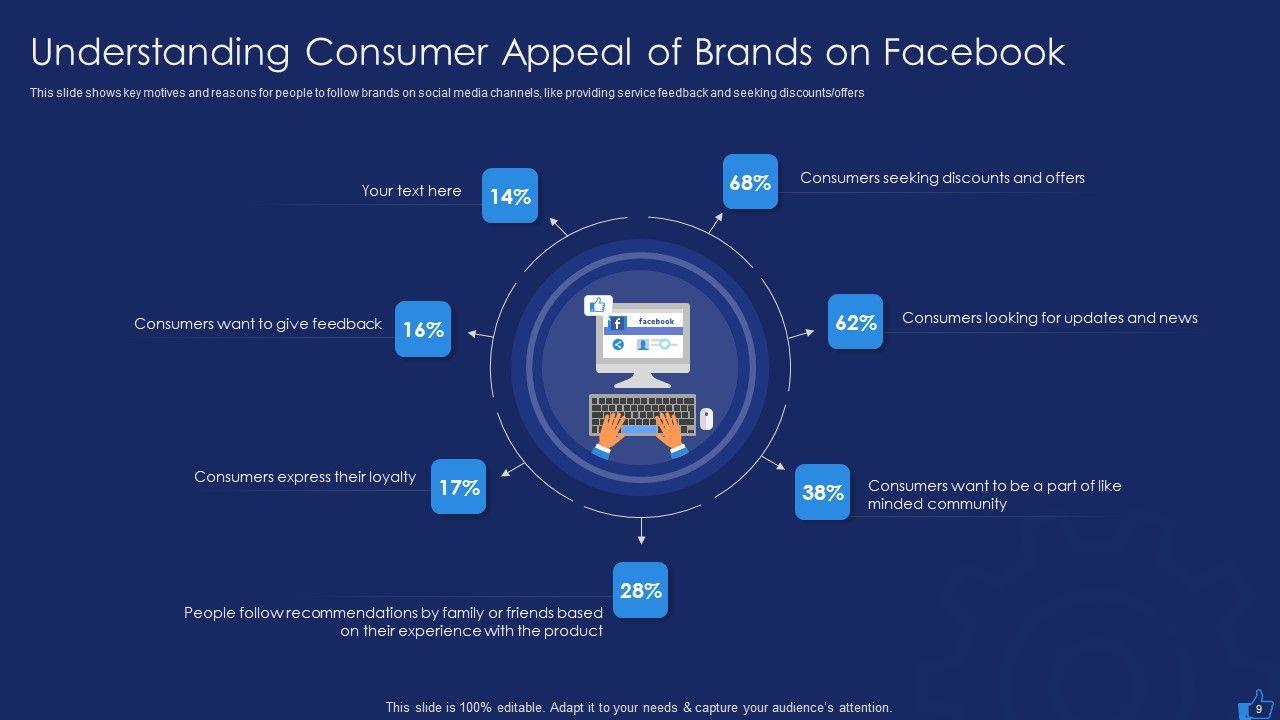 Understanding Consumer Appeal of Brands on Facebook

This slide shows key motives and reasons for people to follow brands on social media channels, like providing service feedback and seeking discounts/offers

Your text here 14%

68% Consumers seeking discounts and offers

Consumers want to give feedback 16%

62% Consumers looking for updates and news

facebook

Consumers express their loyalty 17%

38% Consumers want to be a part of like minded community

28%

People follow recommendations by family or friends based on their experience with the product

This slide is 100% editable. Adapt it to your needs & capture your audience's attention.

9